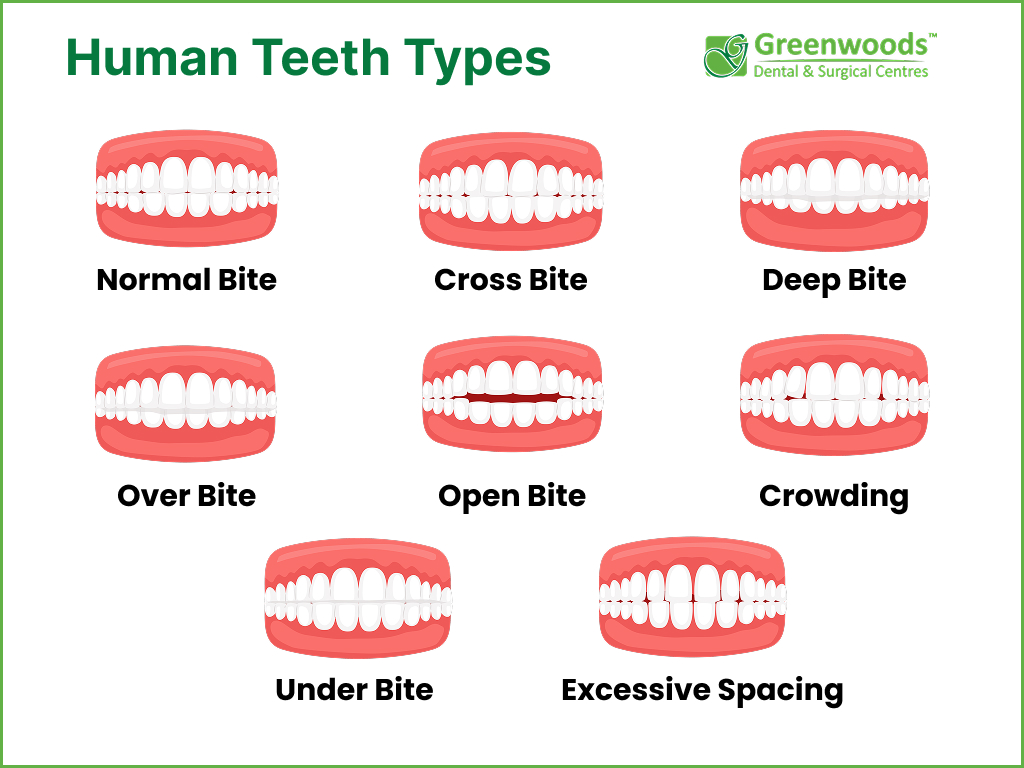 Human Teeth Types

Greenwoods™
Dental & Surgical Centres

Normal Bite

Cross Bite

Deep Bite

Over Bite

Open Bite

Crowding

Under Bite

Excessive Spacing